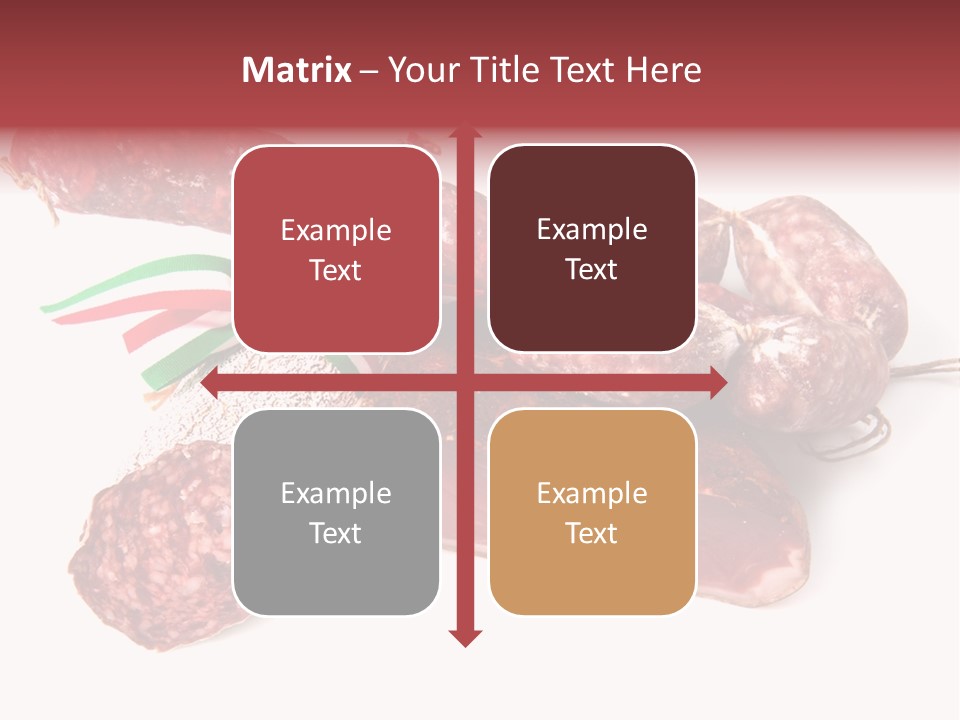 Matrix – Your Title Text Here

Example Text

Example Text

Example Text

Example Text